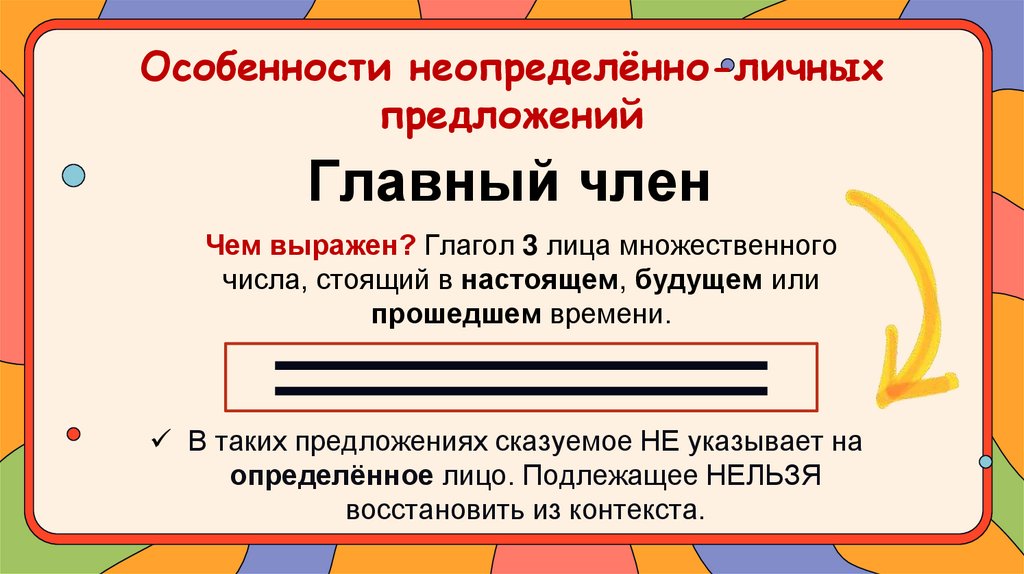 Особенности неопределённо-личных предложений

Главный член

Чем выражен? Глагол 3 лица множественного числа, стоящий в настоящем, будущем или прошедшем времени.

✓ В таких предложениях сказуемое НЕ указывает на определённое лицо. Подлежащее НЕЛЬЗЯ восстановить из контекста.